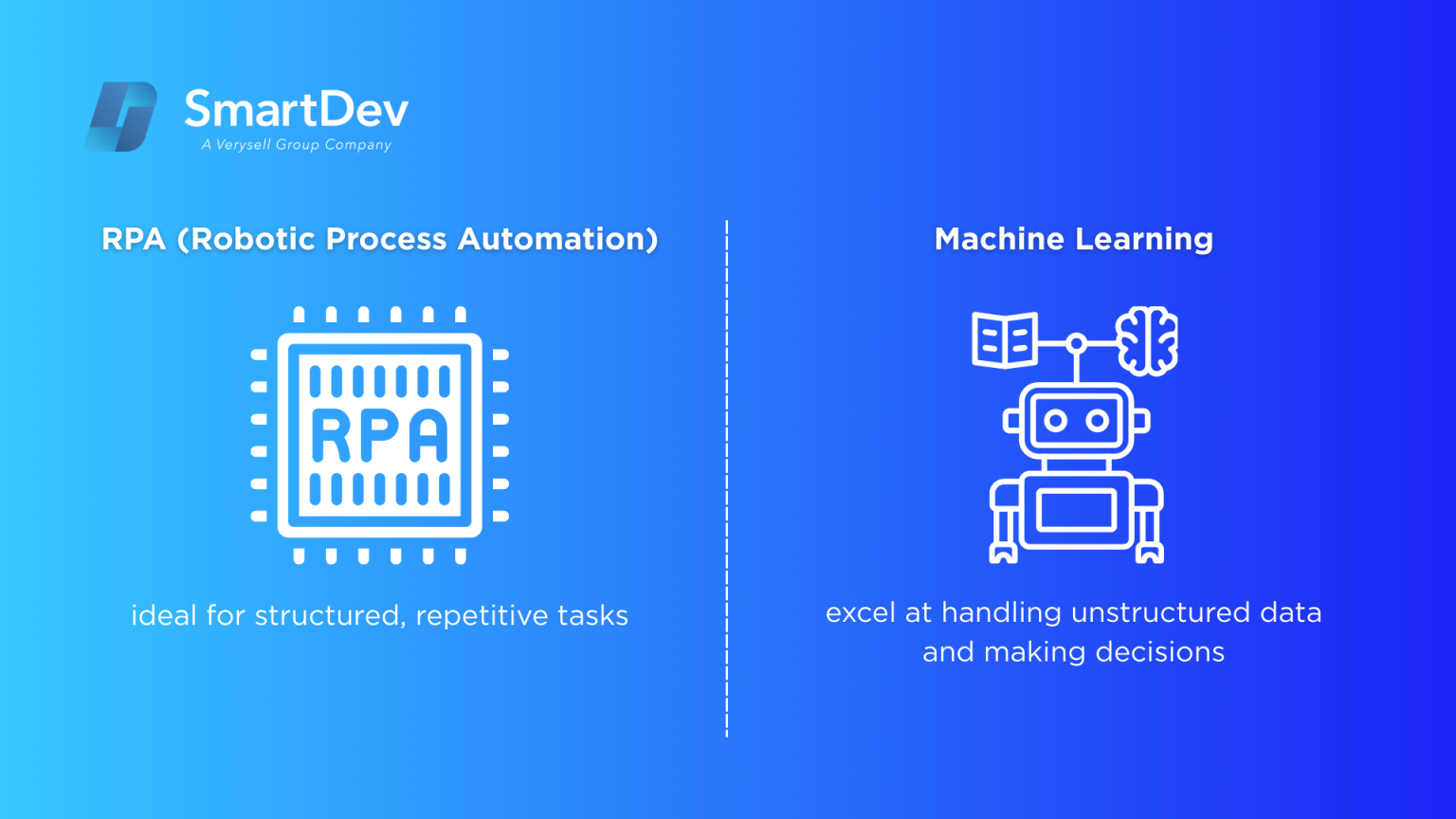 SmartDev
A Verysell Group Company

RPA (Robotic Process Automation)

RPA

ideal for structured, repetitive tasks

Machine Learning

excel at handling unstructured data and making decisions